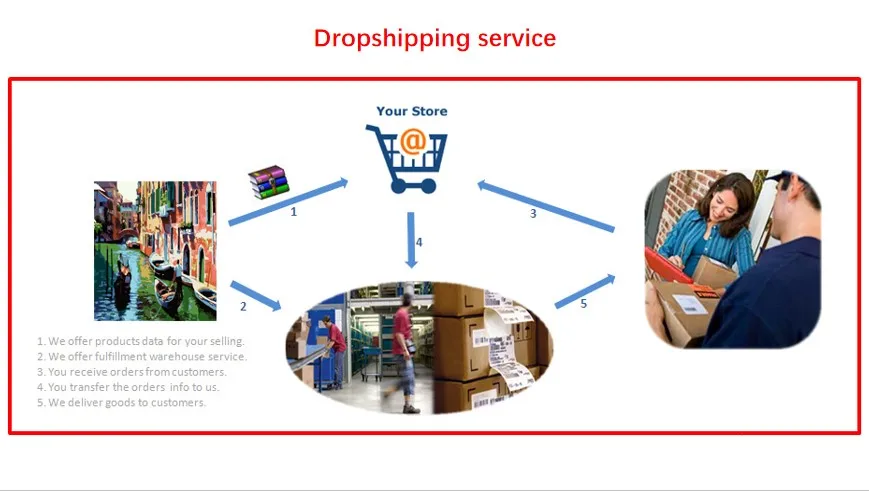 Dropshipping service

Your Store

@

1

2

3

4

5

1. We offer products data for your selling.
2. We offer fulfillment warehouse service.
3. You receive orders from customers.
4. You transfer the orders info to us.
5. We deliver goods to customers.